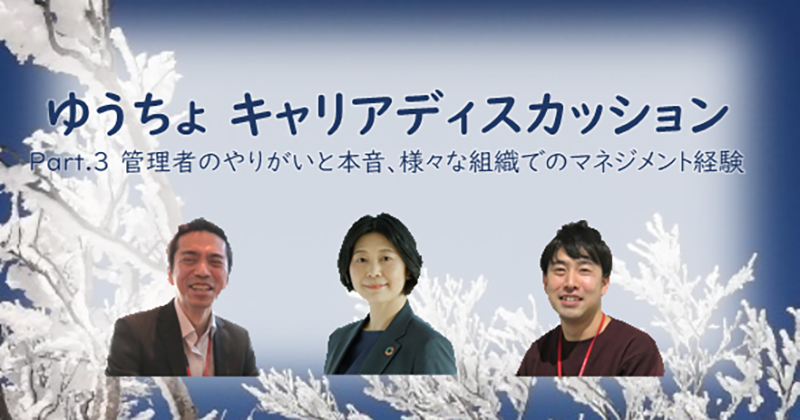 ゆうちょ キャリアディスカッション

Part.3 管理者のやりがいと本音、様々な組織でのマネジメント経験